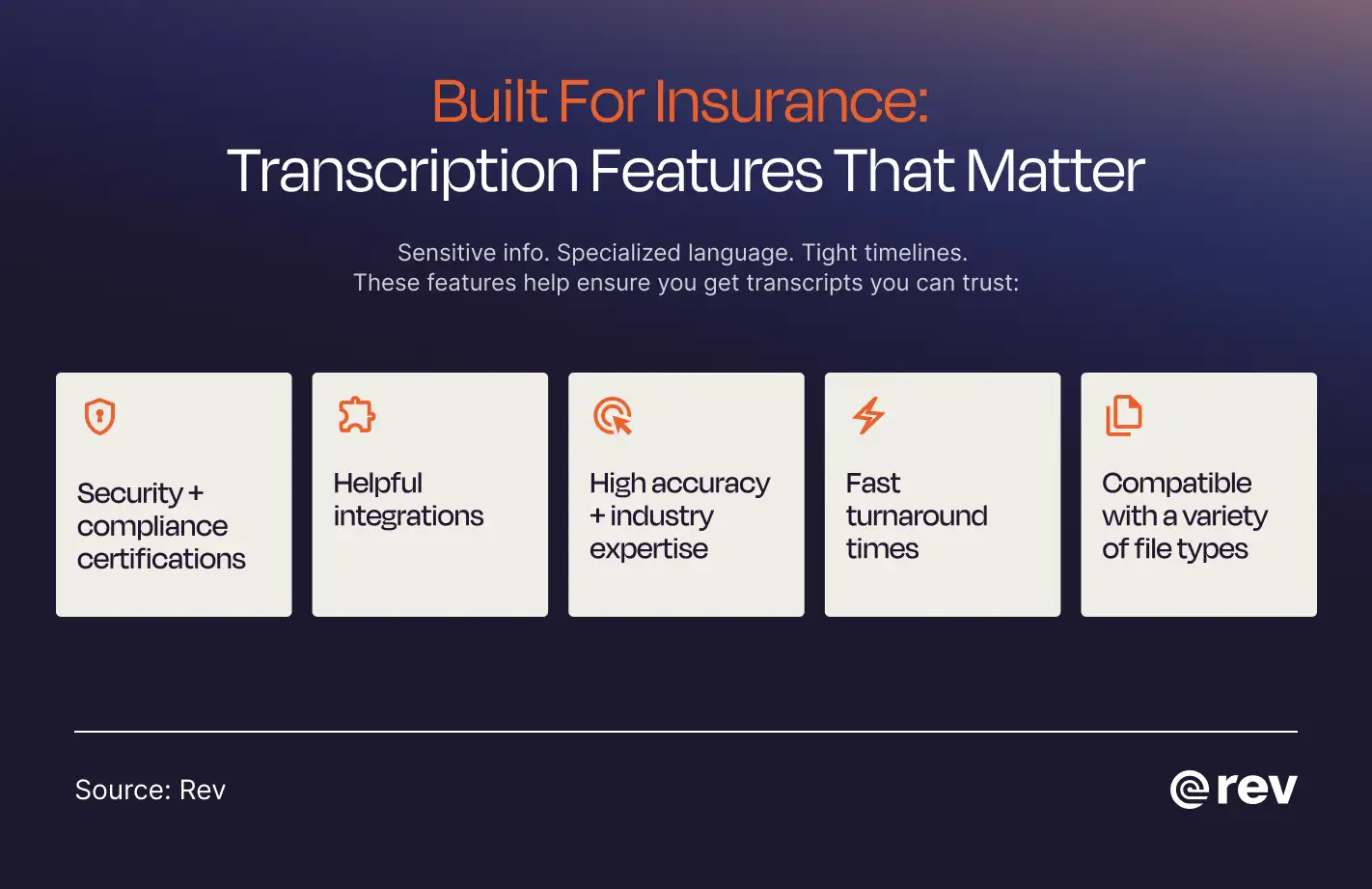 Built For Insurance:
Transcription Features That Matter

Sensitive info. Specialized language. Tight timelines.
These features help ensure you get transcripts you can trust:

Security + compliance certifications

Helpful integrations

High accuracy + industry expertise

Fast turnaround times

Compatible with a variety of file types

Source: Rev

rev